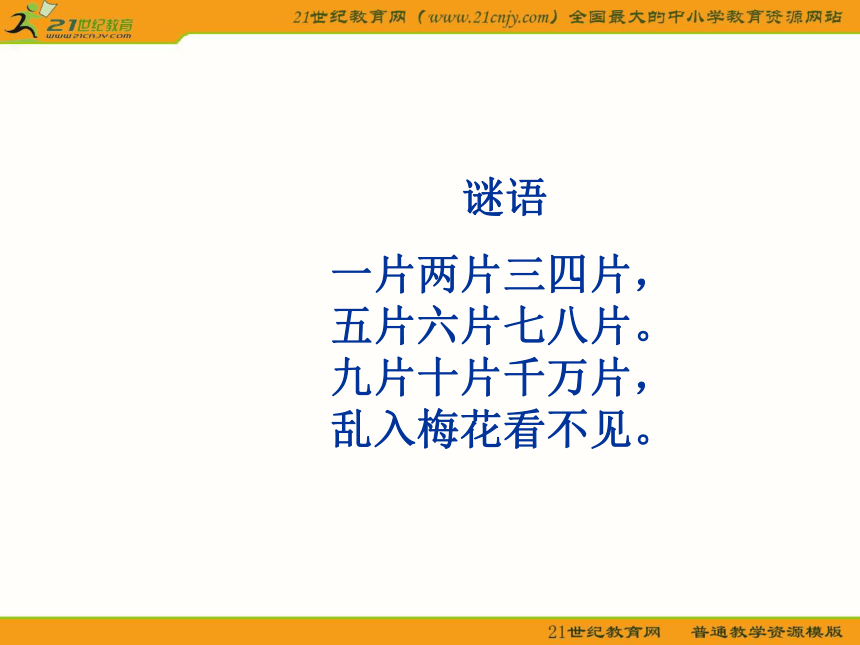 21世纪教育
www.21cnjy.com

21世纪教育网（www.21cnjy.com）全国最大的中小学教育资源网站

谜语

一片两片三四片，
五片六片七八片。
九片十片千万片，
乱入梅花看不见。

21世纪教育网　普通教学资源模版